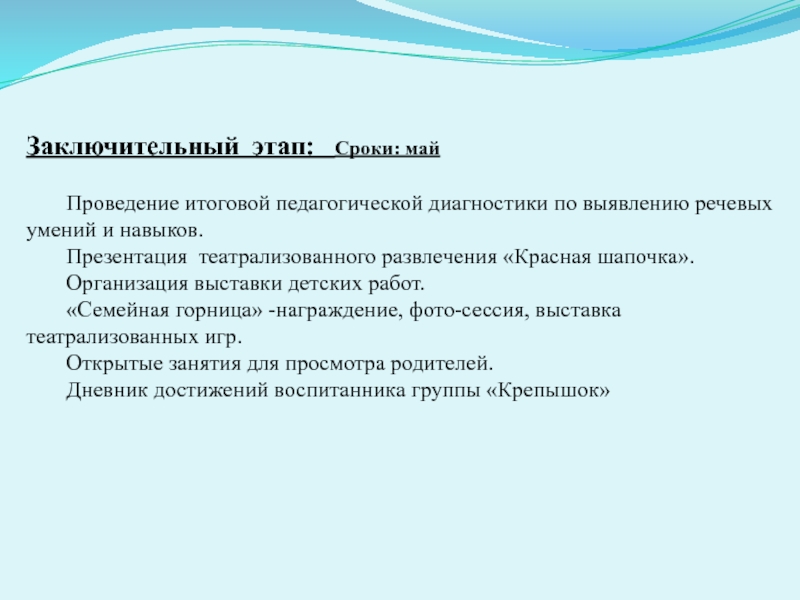 Заключительный этап: Сроки: май

Проведение итоговой педагогической диагностики по выявлению речевых умений и навыков.

Презентация театрализованного развлечения «Красная шапочка».

Организация выставки детских работ.

«Семейная горница» -награждение, фото-сессия, выставка театрализованных игр.

Открытые занятия для просмотра родителей.

Дневник достижений воспитанника группы «Крепышок»